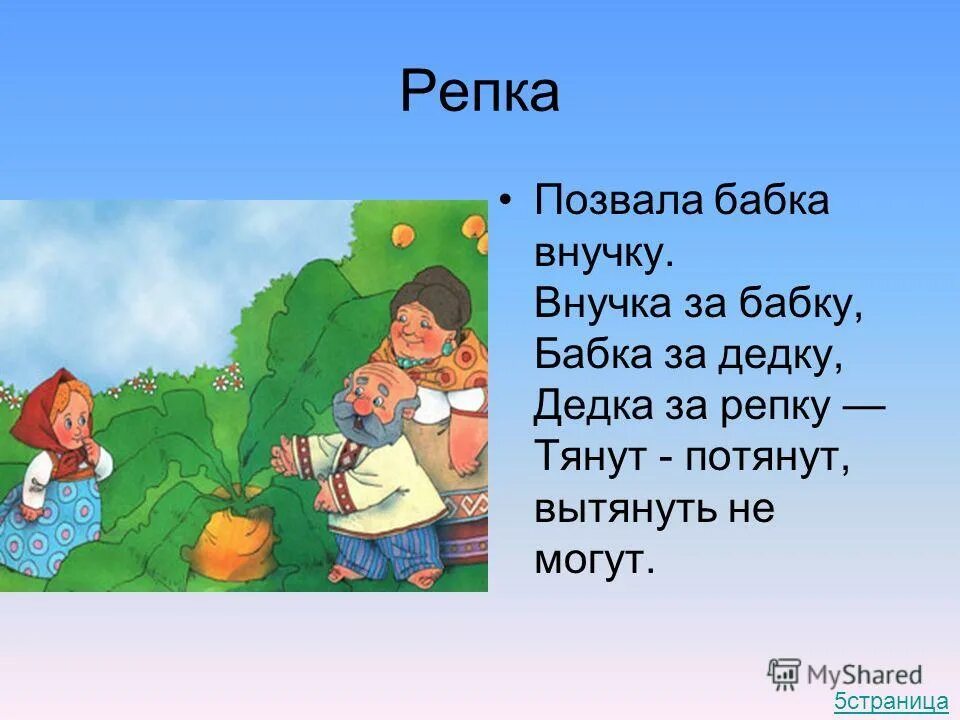 Репка

• Позвала бабка внучку.
Внучка за бабку,
Бабка за дедку,
Дедка за репку —
Тянут - потянут,
вытянуть не могут.

MyShared

5страница